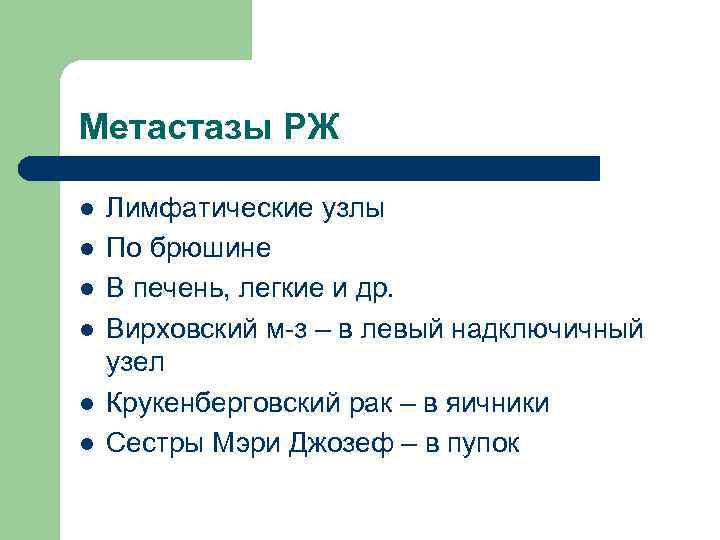 Метастазы РЖ

- Лимфатические узлы
- По брюшине
- В печень, легкие и др.
- Вирховский м-з – в левый надключичный узел
- Крукенберговский рак – в яичники
- Сестры Мэри Джозеф – в пупок